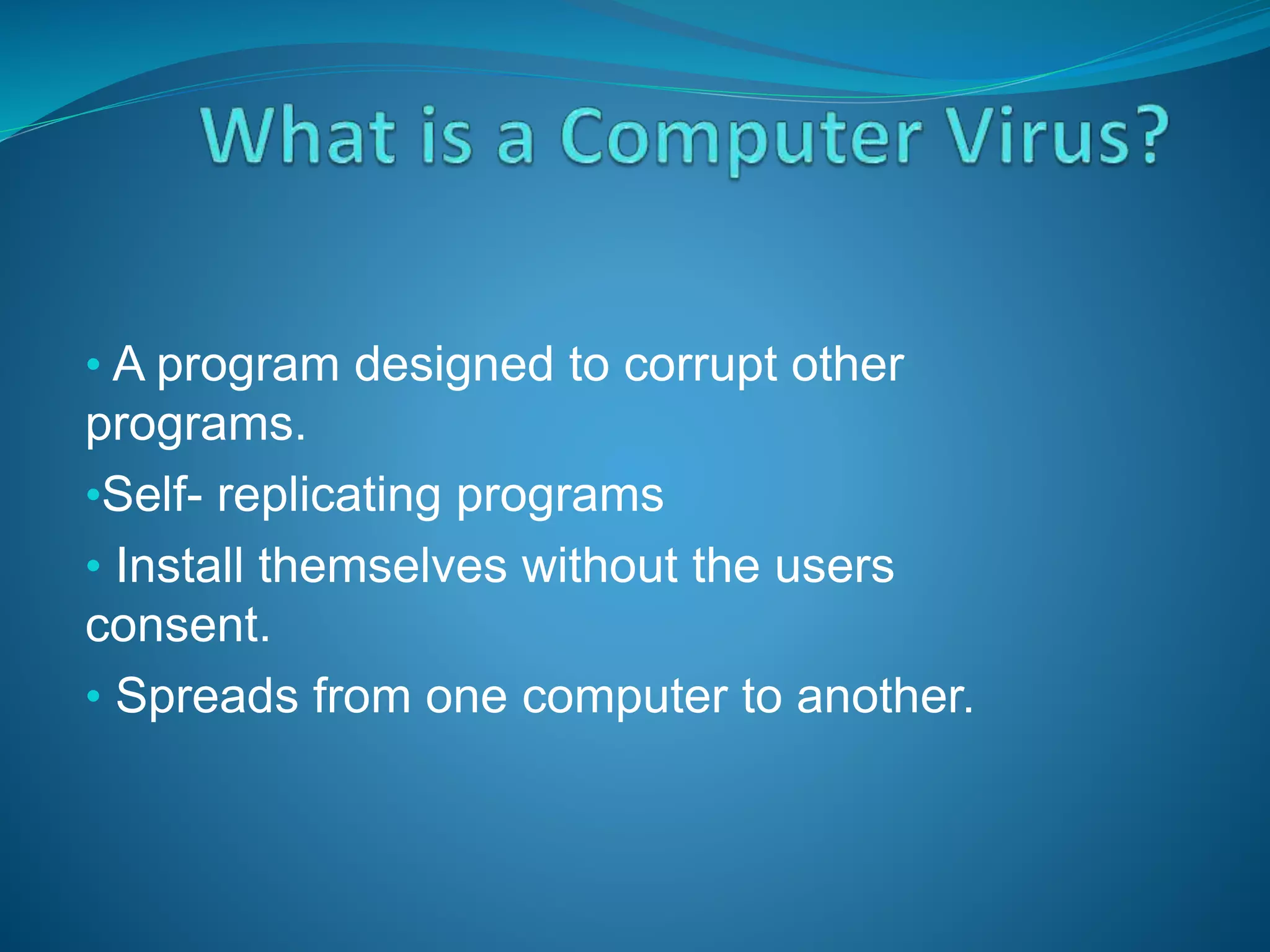 What is a Computer Virus?

• A program designed to corrupt other programs.

•Self- replicating programs

• Install themselves without the users consent.

• Spreads from one computer to another.